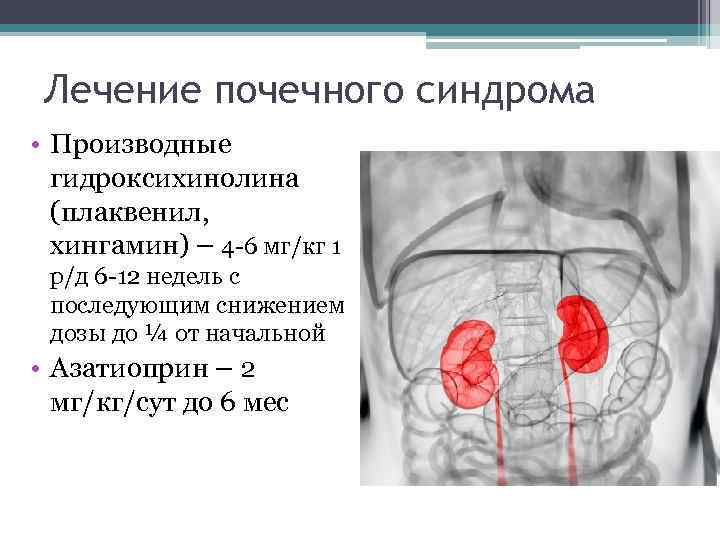 Лечение почечного синдрома

• Производные гидроксихинолина (плаквенил, хингамин) – 4-6 мг/кг 1 р/д 6-12 недель с последующим снижением дозы до ¼ от начальной

• Азатиоприн – 2 мг/кг/сут до 6 мес